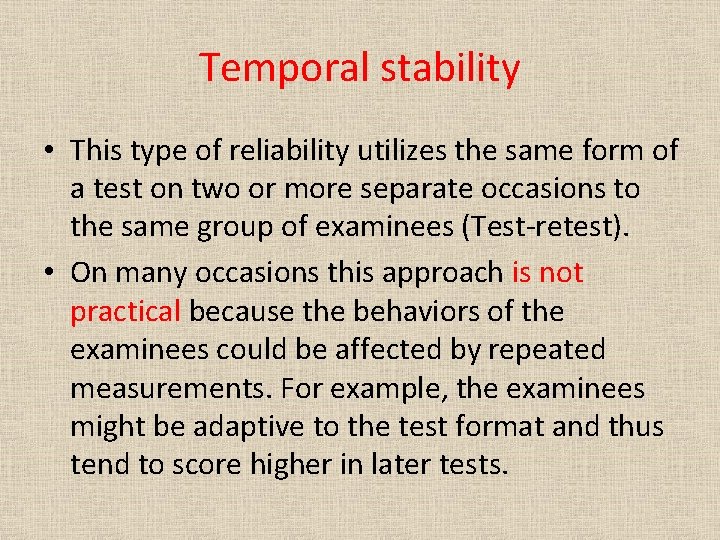 Temporal stability

• This type of reliability utilizes the same form of a test on two or more separate occasions to the same group of examinees (Test-retest).

• On many occasions this approach is not practical because the behaviors of the examinees could be affected by repeated measurements. For example, the examinees might be adaptive to the test format and thus tend to score higher in later tests.